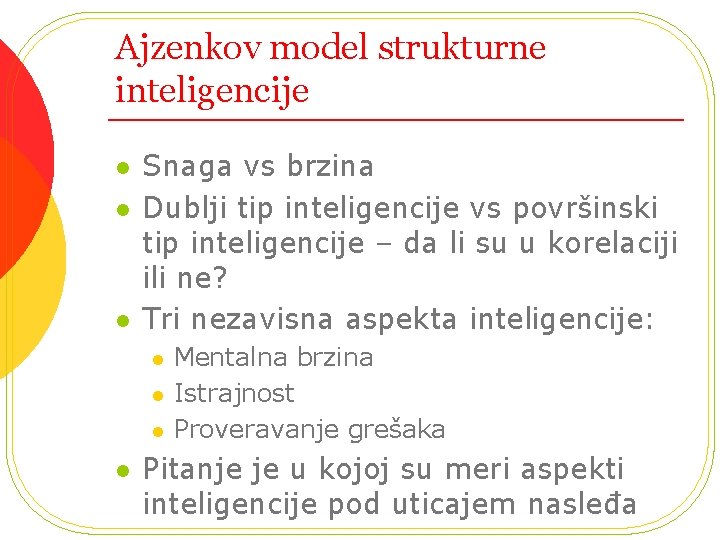 Ajzenkov model strukturne inteligencije

- Snaga vs brzina
- Dublji tip inteligencije vs površinski tip inteligencije – da li su u korelaciji ili ne?
- Tri nezavisna aspekta inteligencije:
  - Mentalna brzina
  - Istrajnost
  - Proveravanje grešaka
- Pitanje je u kojoj su meri aspekti inteligencije pod uticajem nasleđa